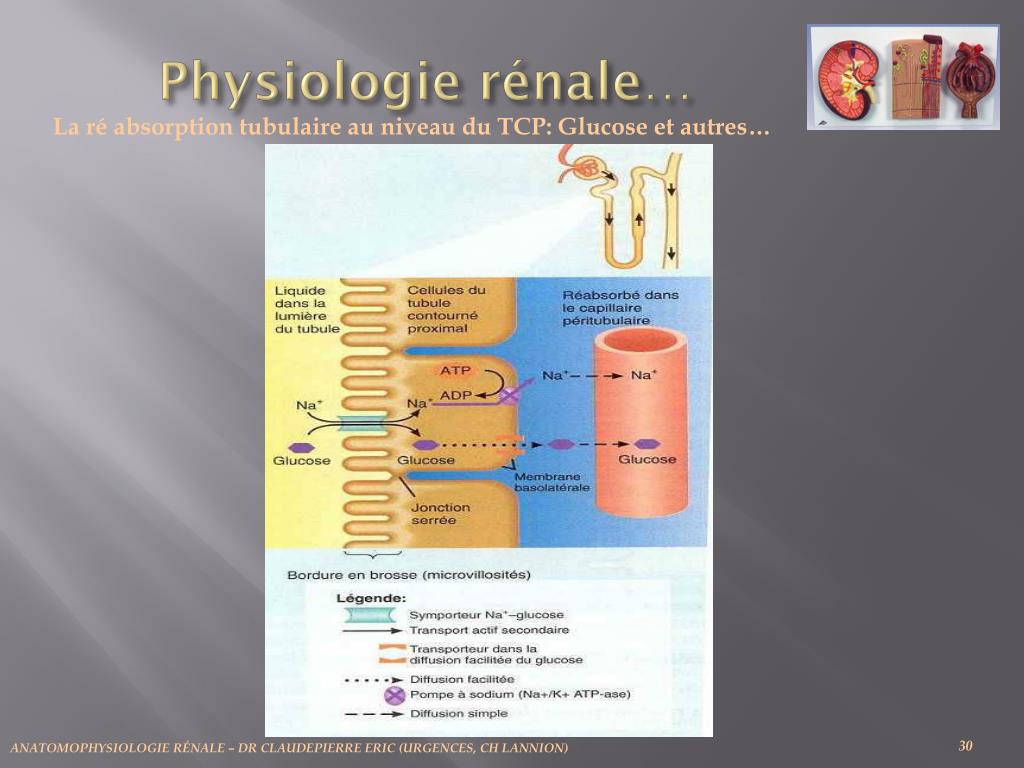 Physiologie rénale…

La ré absorption tubulaire au niveau du TCP: Glucose et autres…

Liquide dans la lumière du tubule

Cellules du tubule contourné proximal

Réabsorbé dans le capillaire péritubulaire

ATP

ADP

$Na^+$

$Na^+$

$Na^+$

$Na^+$

Glucose

Glucose

Glucose

Membrane basolatérale

Jonction serrée

Bordure en brosse (microvillosités)

Légende:

Symporteur $Na^+$–glucose

Transport actif secondaire

Transporteur dans la diffusion facilitée du glucose

Diffusion facilitée

Pompe à sodium (Na+/K+ ATP-ase)

Diffusion simple

ANATOMOPHYSIOLOGIE RÉNALE – DR CLAUDEPIERRE ERIC (URGENCES, CH LANNION)

30